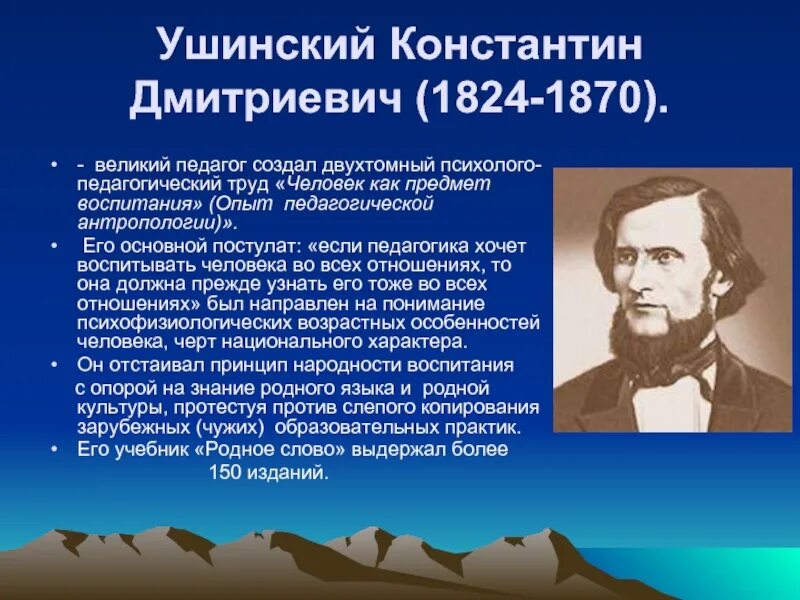 Ушинский Константин Дмитриевич (1824-1870).

• - великий педагог создал двухтомный психолого-педагогический труд «Человек как предмет воспитания» (Опыт педагогической антропологии)».

• Его основной постулат: «если педагогика хочет воспитывать человека во всех отношениях, то она должна прежде узнать его тоже во всех отношениях» был направлен на понимание психофизиологических возрастных особенностей человека, черт национального характера.

• Он отстаивал принцип народности воспитания с опорой на знание родного языка и родной культуры, протестуя против слепого копирования зарубежных (чужих) образовательных практик.

• Его учебник «Родное слово» выдержал более 150 изданий.